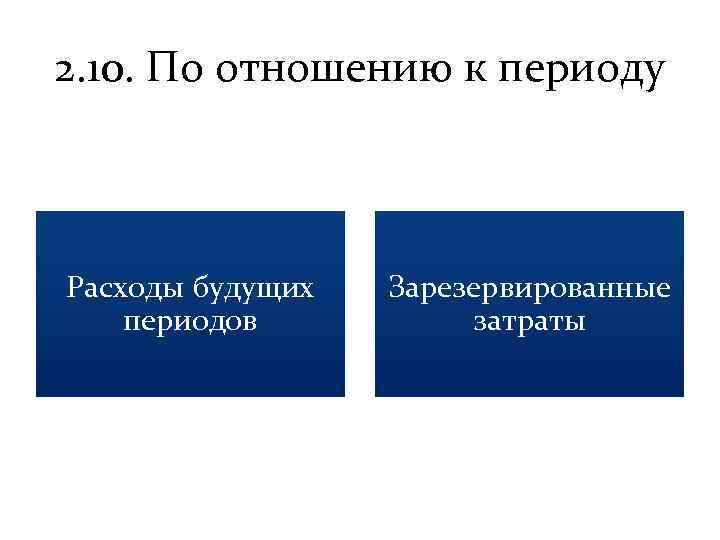 2.10. По отношению к периоду

Расходы будущих периодов

Зарезервированные затраты